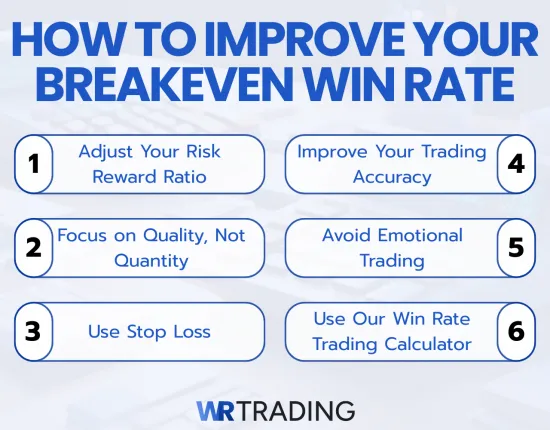 HOW TO IMPROVE YOUR BREAKEVEN WIN RATE

1 Adjust Your Risk Reward Ratio

2 Focus on Quality, Not Quantity

3 Use Stop Loss

Improve Your Trading Accuracy 4

Avoid Emotional Trading 5

Use Our Win Rate Trading Calculator 6

WR TRADING